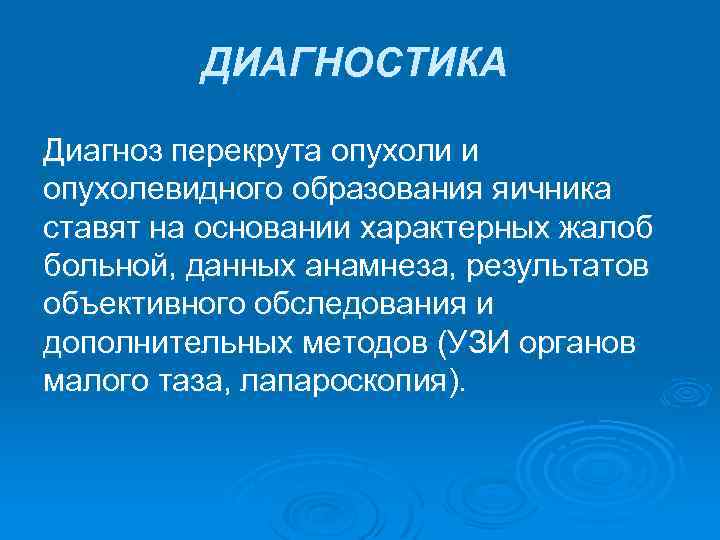 ДИАГНОСТИКА

Диагноз перекрута опухоли и опухолевидного образования яичника ставят на основании характерных жалоб больной, данных анамнеза, результатов объективного обследования и дополнительных методов (УЗИ органов малого таза, лапароскопия).